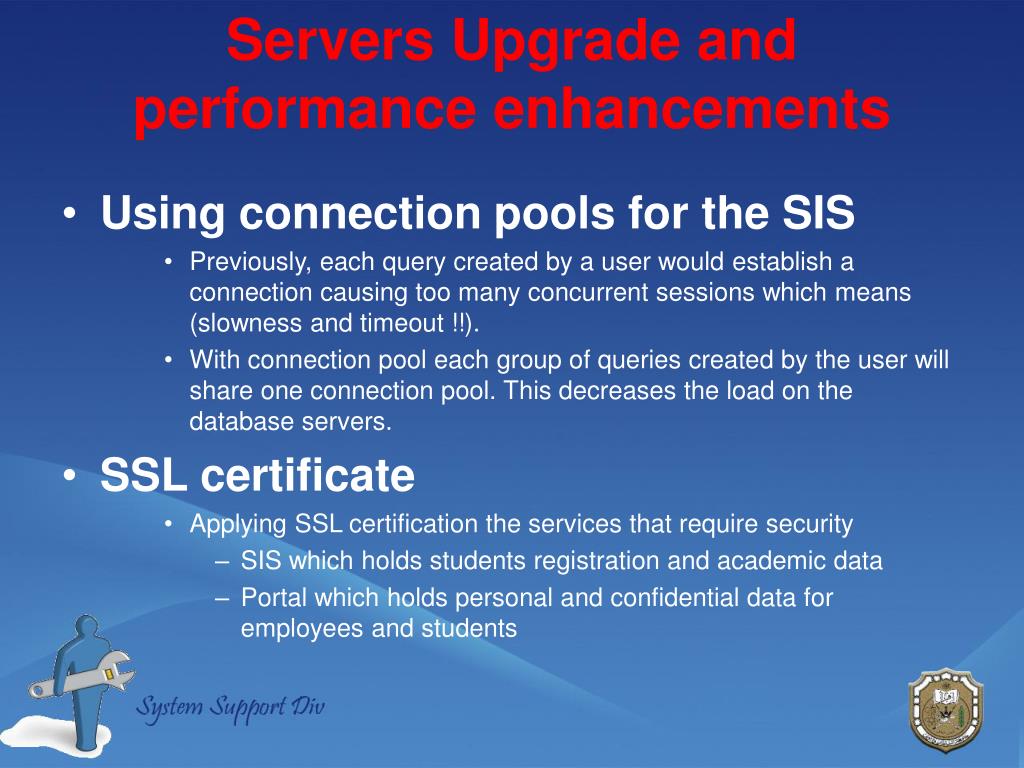 Servers Upgrade and performance enhancements

• Using connection pools for the SIS
  • Previously, each query created by a user would establish a connection causing too many concurrent sessions which means (slowness and timeout !!).
  • With connection pool each group of queries created by the user will share one connection pool. This decreases the load on the database servers.

• SSL certificate
  • Applying SSL certification the services that require security
    – SIS which holds students registration and academic data
    – Portal which holds personal and confidential data for employees and students

System Support Div